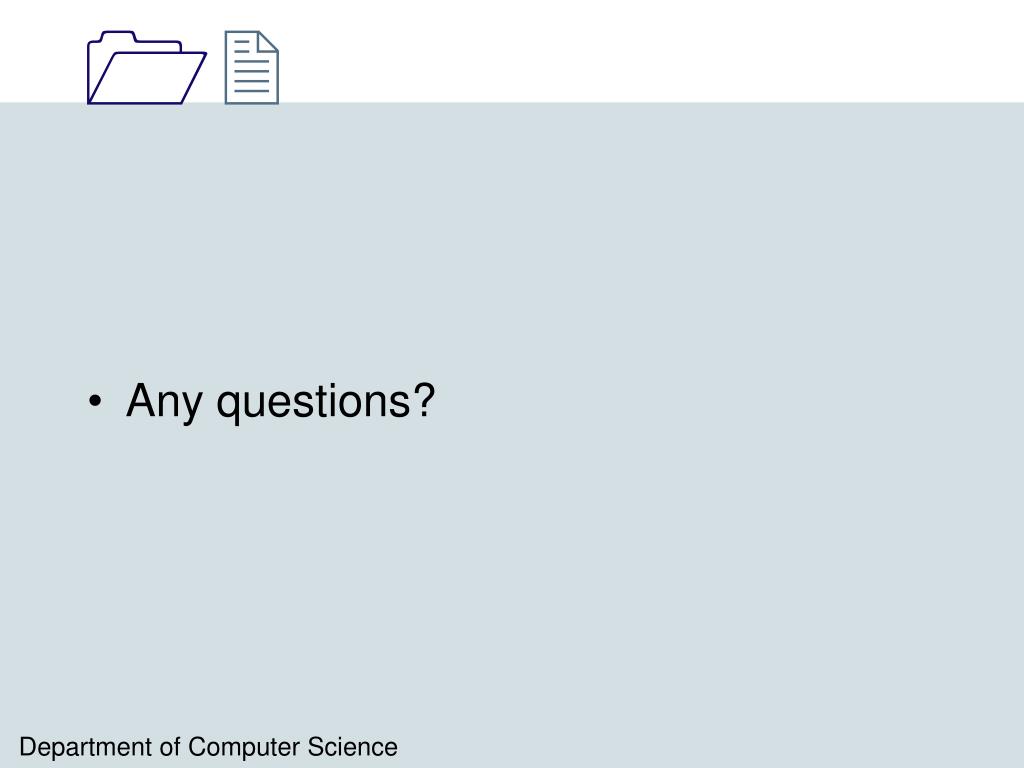 • Any questions?

Department of Computer Science